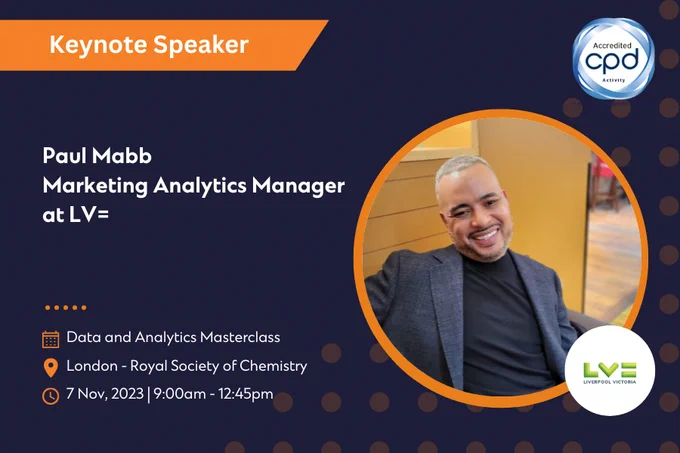 Keynote Speaker

Accredited cpd Activity

Paul Mabb
Marketing Analytics Manager at LV=

Data and Analytics Masterclass

London - Royal Society of Chemistry

7 Nov, 2023 | 9:00am - 12:45pm

LV=
LIVERPOOL VICTORIA